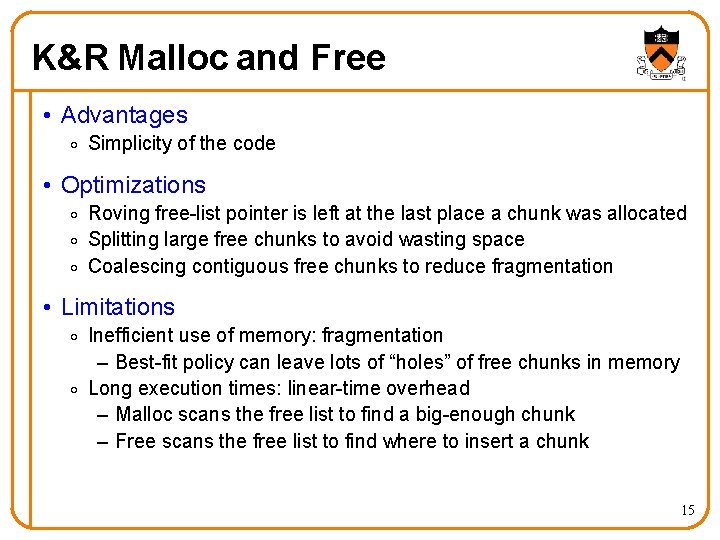 K&R Malloc and Free

• Advantages
  ◦ Simplicity of the code

• Optimizations
  ◦ Roving free-list pointer is left at the last place a chunk was allocated
  ◦ Splitting large free chunks to avoid wasting space
  ◦ Coalescing contiguous free chunks to reduce fragmentation

• Limitations
  ◦ Inefficient use of memory: fragmentation
    – Best-fit policy can leave lots of “holes” of free chunks in memory
  ◦ Long execution times: linear-time overhead
    – Malloc scans the free list to find a big-enough chunk
    – Free scans the free list to find where to insert a chunk

15